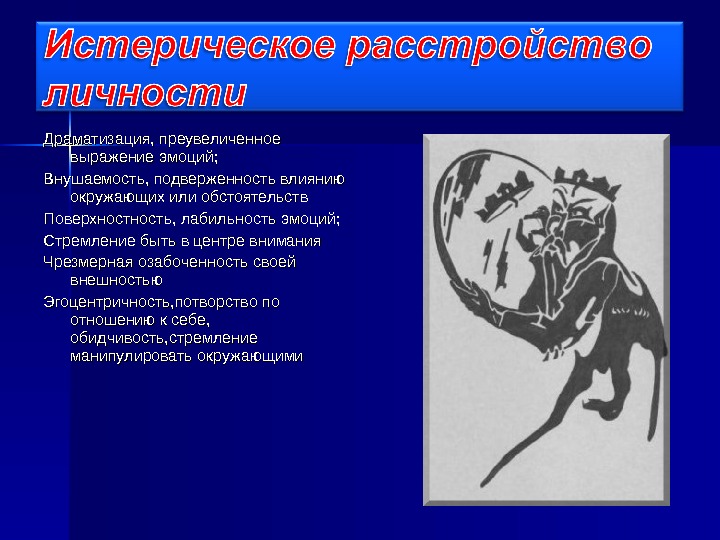 Истерическое расстройство личности

Драматизация, преувеличенное выражение эмоций;

Внушаемость, подверженность влиянию окружающих или обстоятельств

Поверхностность, лабильность эмоций;

Стремление быть в центре внимания

Чрезмерная озабоченность своей внешностью

Эгоцентричность,потворство по отношению к себе, обидчивость,стремление манипулировать окружающими